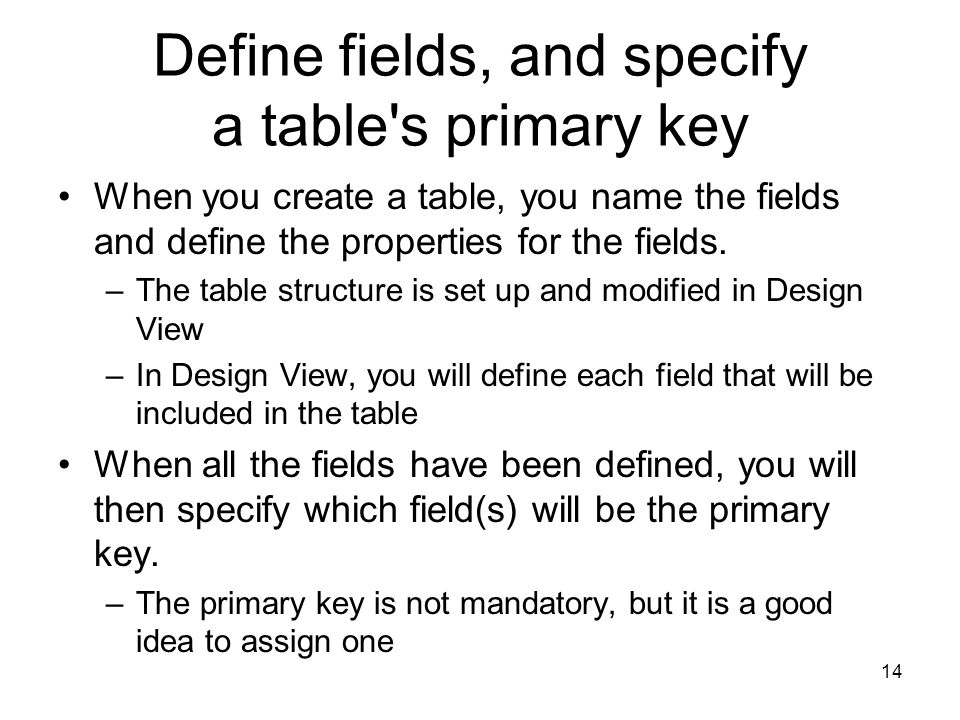 Define fields, and specify a table's primary key

• When you create a table, you name the fields and define the properties for the fields.
  – The table structure is set up and modified in Design View
  – In Design View, you will define each field that will be included in the table
• When all the fields have been defined, you will then specify which field(s) will be the primary key.
  – The primary key is not mandatory, but it is a good idea to assign one

14